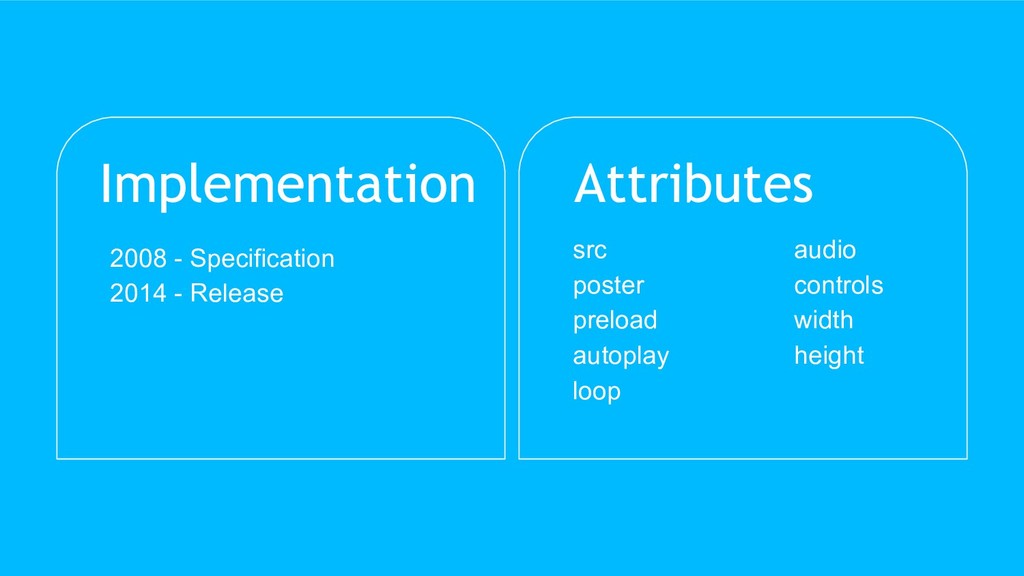 Implementation

2008 - Specification
2014 - Release

Attributes

src
poster
preload
autoplay
loop

audio
controls
width
height